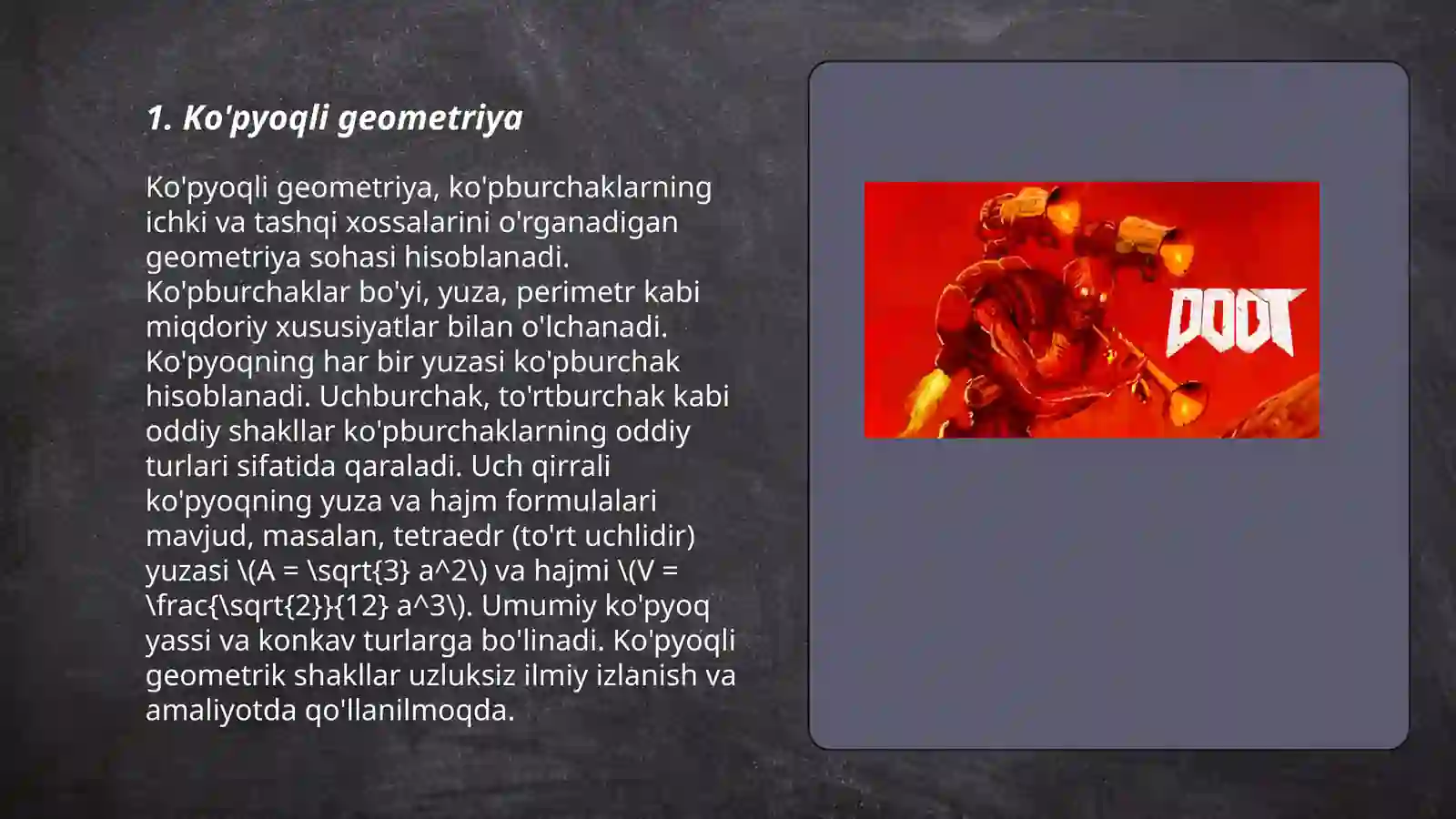 1. Ko'pyoqli geometriya

Ko'pyoqli geometriya, ko'pburchaklarning ichki va tashqi xossalarini o'rganadigan geometriya sohasi hisoblanadi. Ko'pburchaklar bo'yi, yuza, perimetr kabi miqdoriy xususiyatlar bilan o'lchanadi. Ko'pyoqning har bir yuzasi ko'pburchak hisoblanadi. Uchburchak, to'rtburchak kabi oddiy shakllar ko'pburchaklarning oddiy turlari sifatida qaraladi. Uch qirrali ko'pyoqning yuza va hajm formulalari mavjud, masalan, tetraedr (to'rt uchlidir) yuzasi \(A = \sqrt{3} a^2\) va hajmi \(V = \frac{\sqrt{2}}{12} a^3\). Umumiy ko'pyoq yassi va konkav turlarga bo'linadi. Ko'pyoqli geometrik shakllar uzluksiz ilmiy izlanish va amaliyotda qo'llanilmoqda.

DOOT